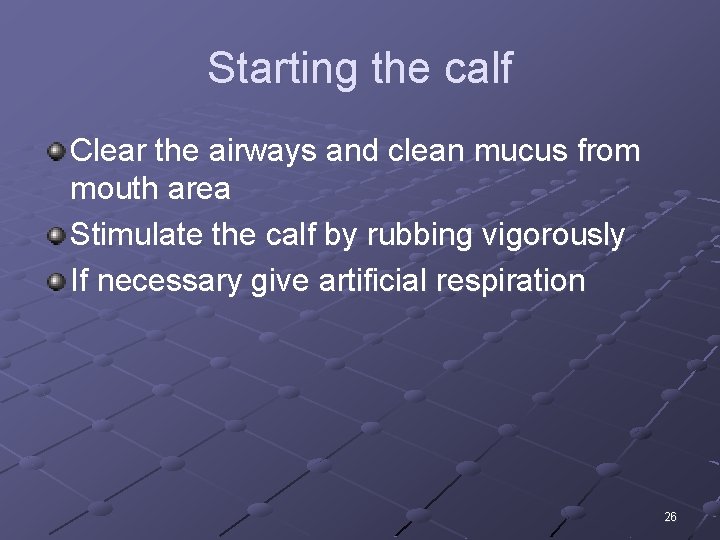 Starting the calf

• Clear the airways and clean mucus from mouth area
• Stimulate the calf by rubbing vigorously
• If necessary give artificial respiration

26